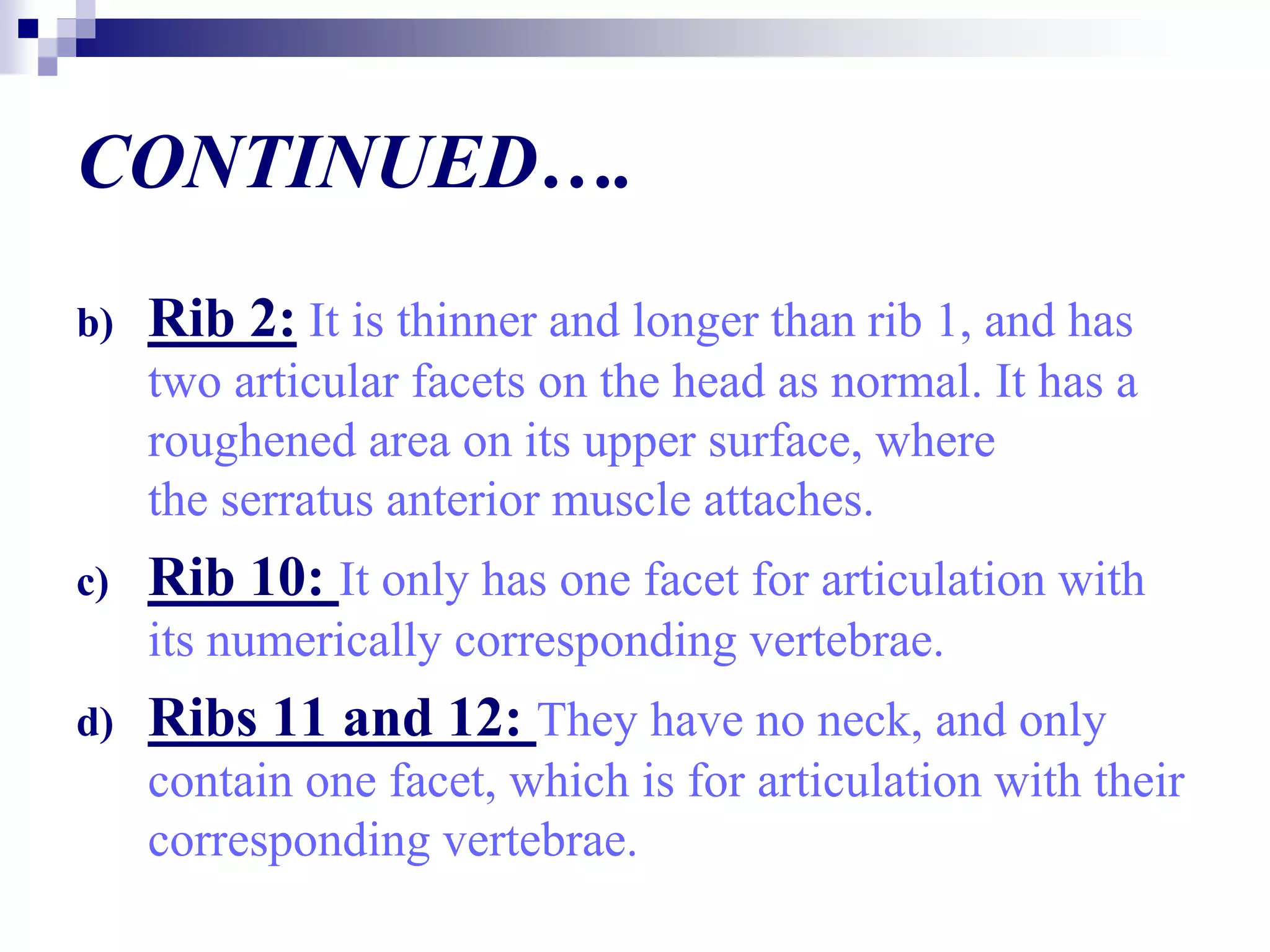 CONTINUED….

b) Rib 2: It is thinner and longer than rib 1, and has two articular facets on the head as normal. It has a roughened area on its upper surface, where the serratus anterior muscle attaches.

c) Rib 10: It only has one facet for articulation with its numerically corresponding vertebrae.

d) Ribs 11 and 12: They have no neck, and only contain one facet, which is for articulation with their corresponding vertebrae.